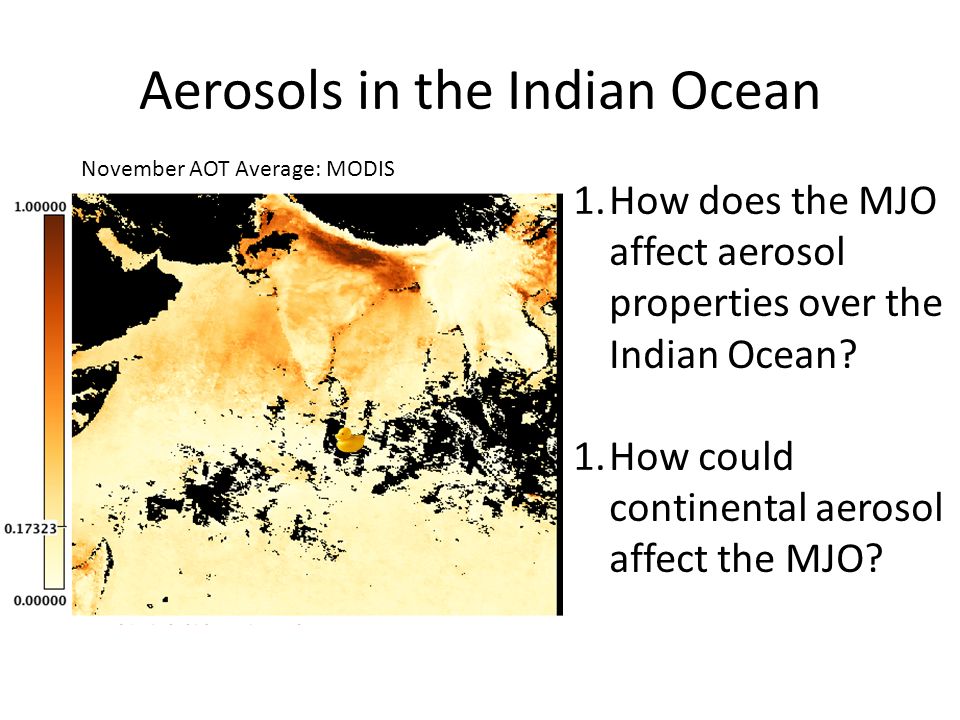 Aerosols in the Indian Ocean

November AOT Average: MODIS

1.00000

0.17323

0.00000

1. How does the MJO affect aerosol properties over the Indian Ocean?

1. How could continental aerosol affect the MJO?